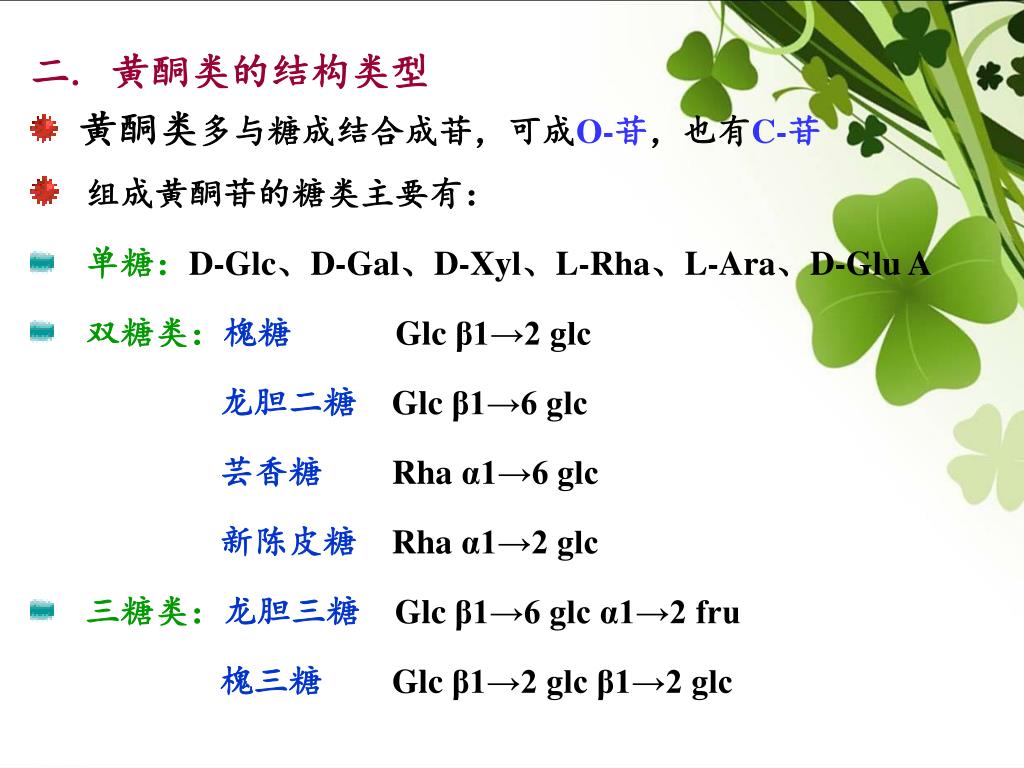 二. 黄酮类的结构类型

黄酮类多与糖成结合成苷，可成O-苷，也有C-苷

组成黄酮苷的糖类主要有：

单糖：D-Glc、D-Gal、D-Xyl、L-Rha、L-Ara、D-Glu A

双糖类：槐糖 Glc β1→2 glc

龙胆二糖 Glc β1→6 glc

芸香糖 Rha α1→6 glc

新陈皮糖 Rha α1→2 glc

三糖类：龙胆三糖 Glc β1→6 glc α1→2 fru

槐三糖 Glc β1→2 glc β1→2 glc